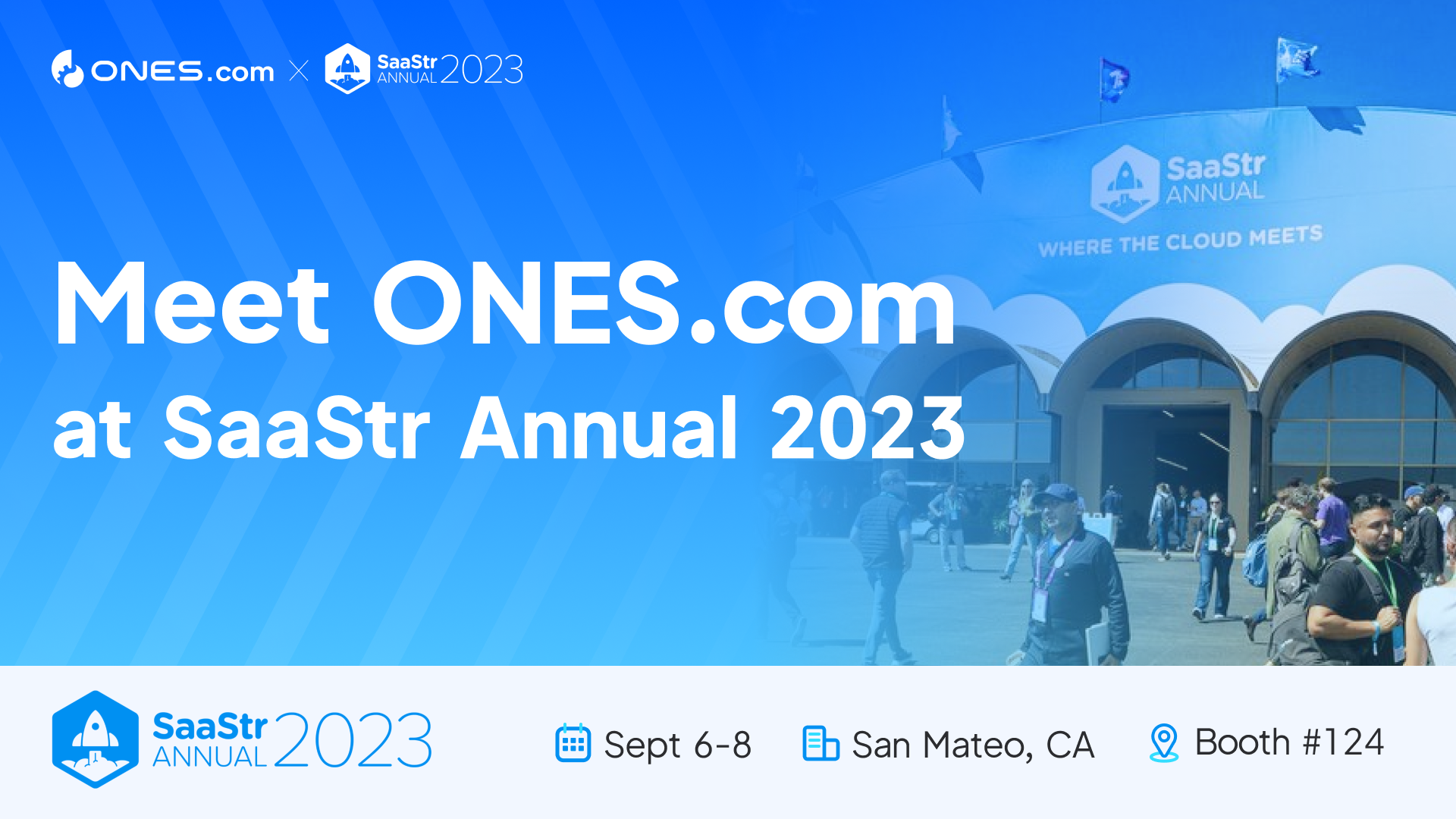 ONES.com × SaaStr ANNUAL 2023

SaaStr ANNUAL

WHERE THE CLOUD MEETS

Meet ONES.com at SaaStr Annual 2023

SaaStr ANNUAL 2023

Sept 6-8

San Mateo, CA

Booth #124